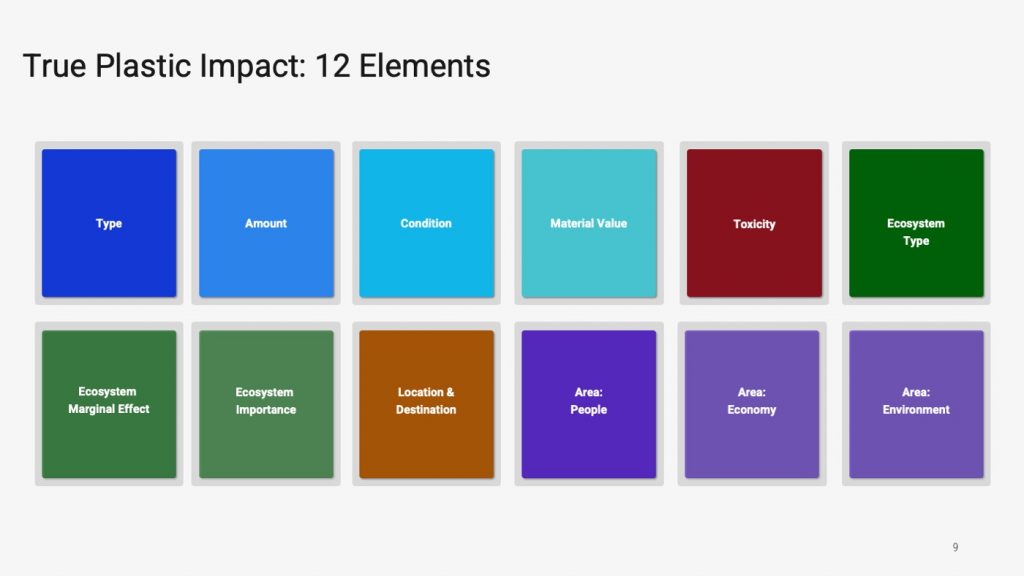 True Plastic Impact: 12 Elements

Type

Amount

Condition

Material Value

Toxicity

Ecosystem Type

Ecosystem Marginal Effect

Ecosystem Importance

Location & Destination

Area: People

Area: Economy

Area: Environment

9